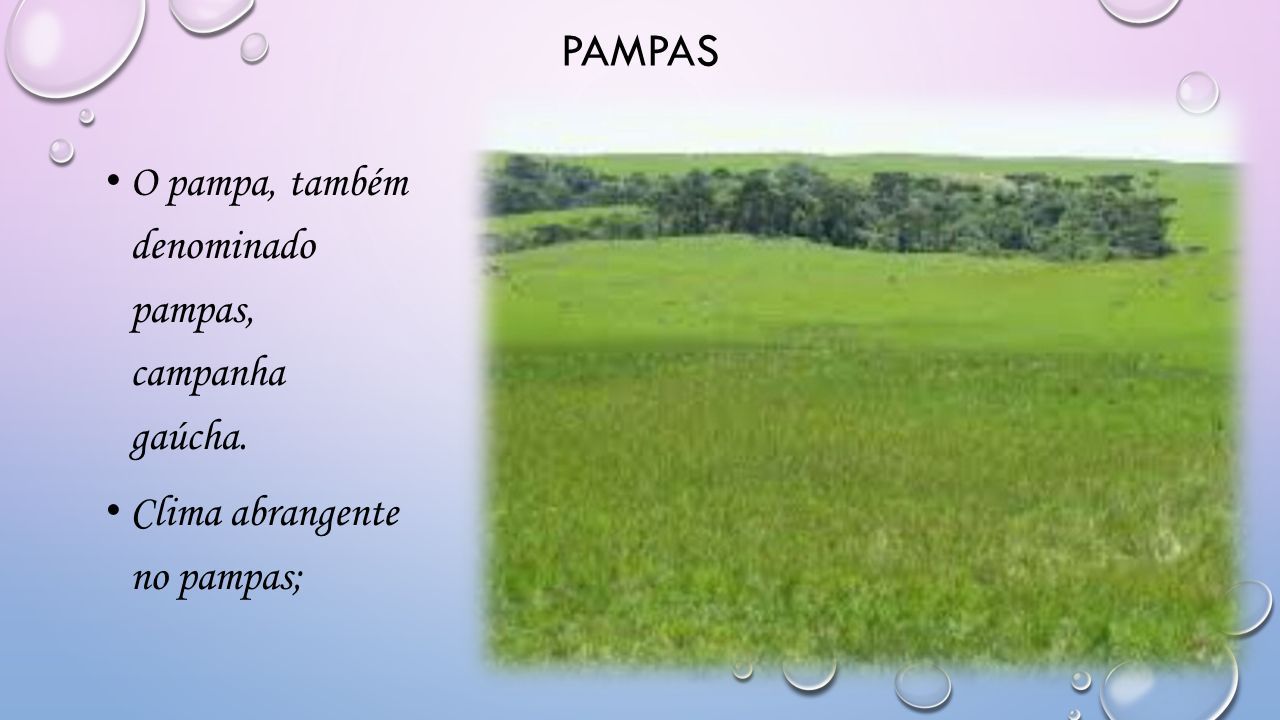 PAMPAS

• O pampa, também denominado pampas, campanha gaúcha.

• Clima abrangente no pampas;